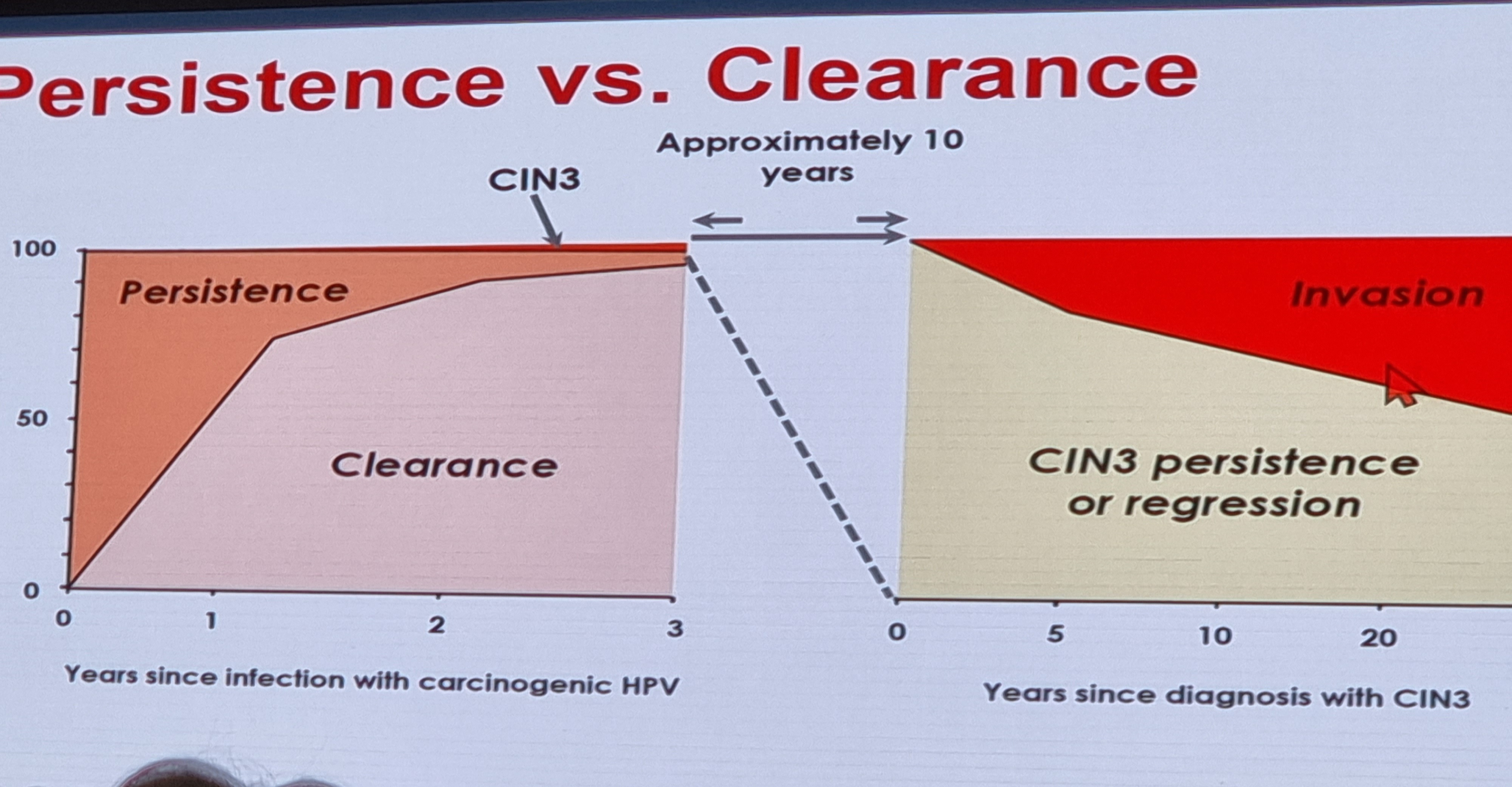 Persistence vs. Clearance

Approximately 10 years

CIN3

100

50

0

Persistence

Clearance

0 1 2 3

Years since infection with carcinogenic HPV

Invasion

CIN3 persistence or regression

0 5 10 20

Years since diagnosis with CIN3